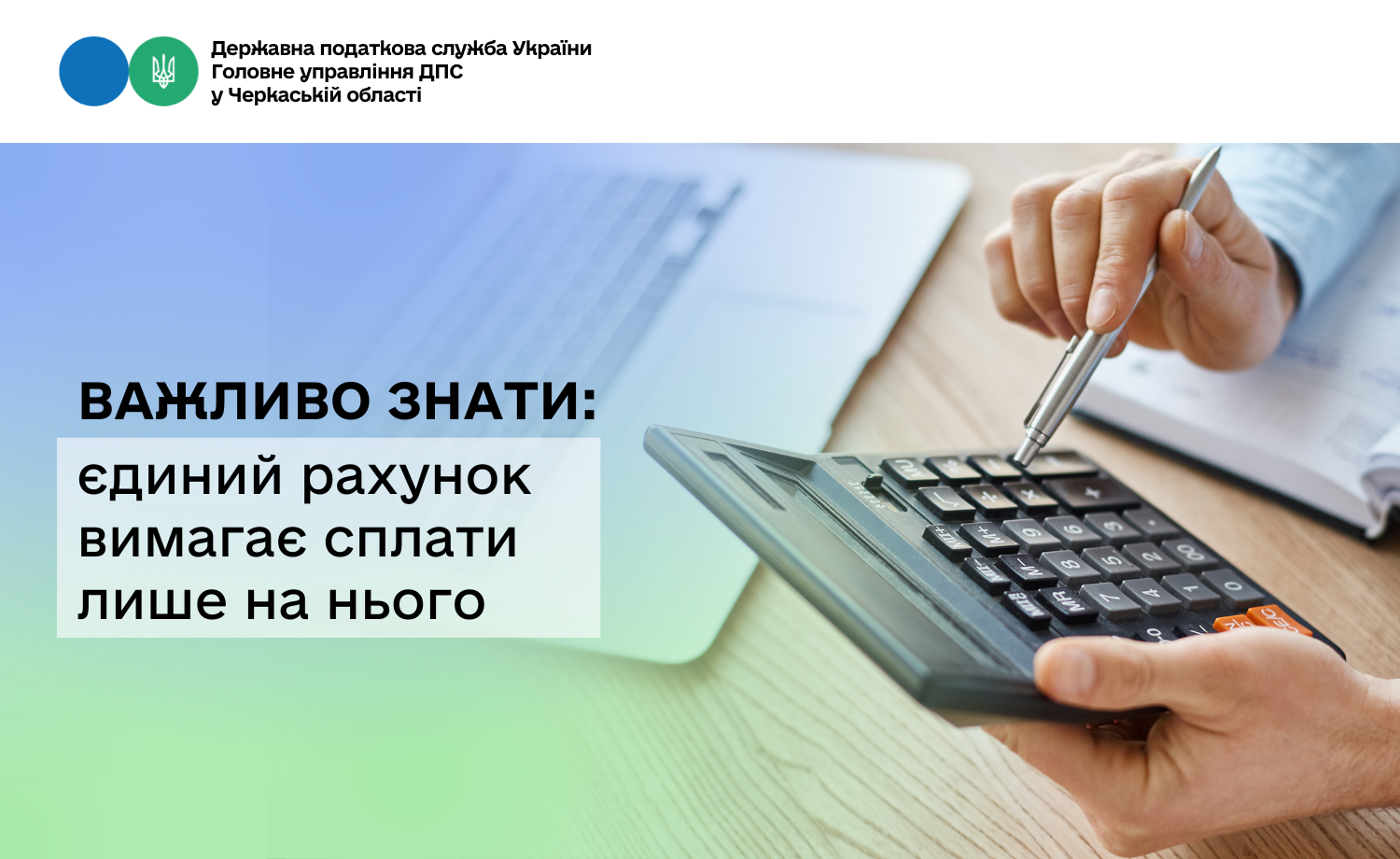 Державна податкова служба України
Головне управління ДПС
у Черкаській області

ВАЖЛИВО ЗНАТИ:

єдиний рахунок вимагає сплати лише на нього